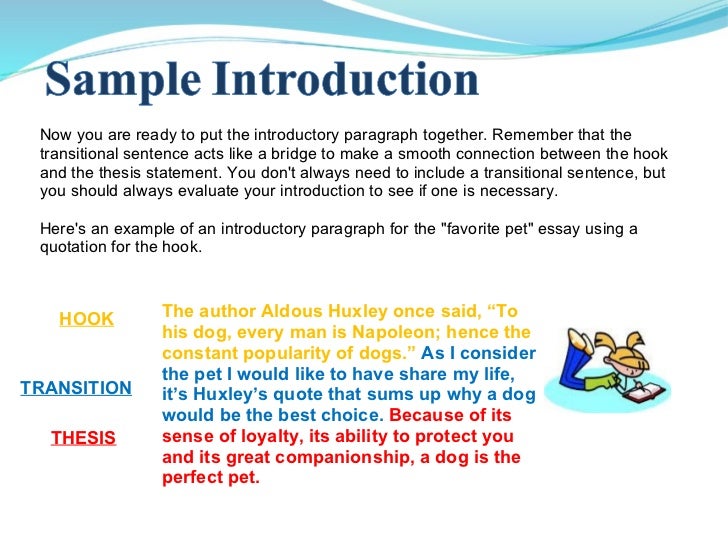 Sample Introduction

Now you are ready to put the introductory paragraph together. Remember that the transitional sentence acts like a bridge to make a smooth connection between the hook and the thesis statement. You don't always need to include a transitional sentence, but you should always evaluate your introduction to see if one is necessary.

Here's an example of an introductory paragraph for the "favorite pet" essay using a quotation for the hook.

HOOK

TRANSITION

THESIS

The author Aldous Huxley once said, “To his dog, every man is Napoleon; hence the constant popularity of dogs.” As I consider the pet I would like to have share my life, it’s Huxley’s quote that sums up why a dog would be the best choice. Because of its sense of loyalty, its ability to protect you and its great companionship, a dog is the perfect pet.